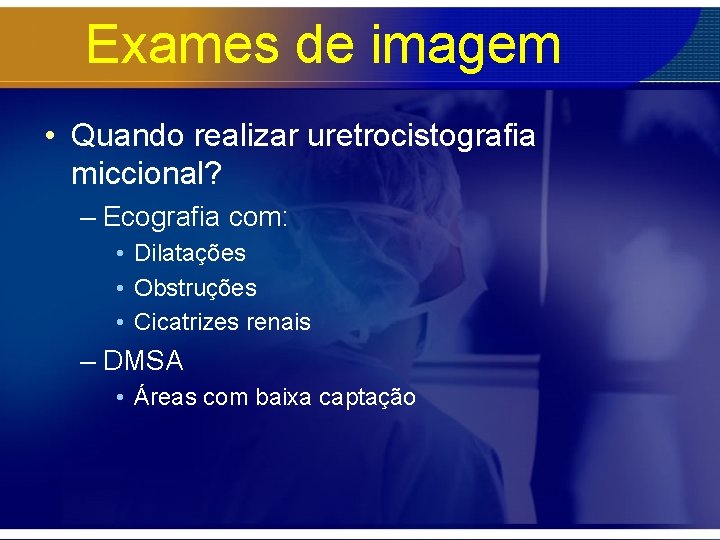 Exames de imagem

• Quando realizar uretrocistografia miccional?
– Ecografia com:
• Dilatações
• Obstruções
• Cicatrizes renais
– DMSA
• Áreas com baixa captação